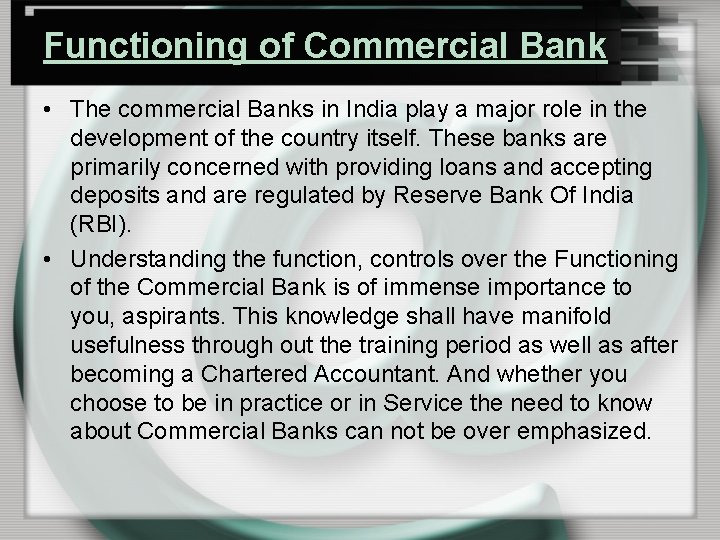 Functioning of Commercial Bank

• The commercial Banks in India play a major role in the development of the country itself. These banks are primarily concerned with providing loans and accepting deposits and are regulated by Reserve Bank Of India (RBI).

• Understanding the function, controls over the Functioning of the Commercial Bank is of immense importance to you, aspirants. This knowledge shall have manifold usefulness through out the training period as well as after becoming a Chartered Accountant. And whether you choose to be in practice or in Service the need to know about Commercial Banks can not be over emphasized.